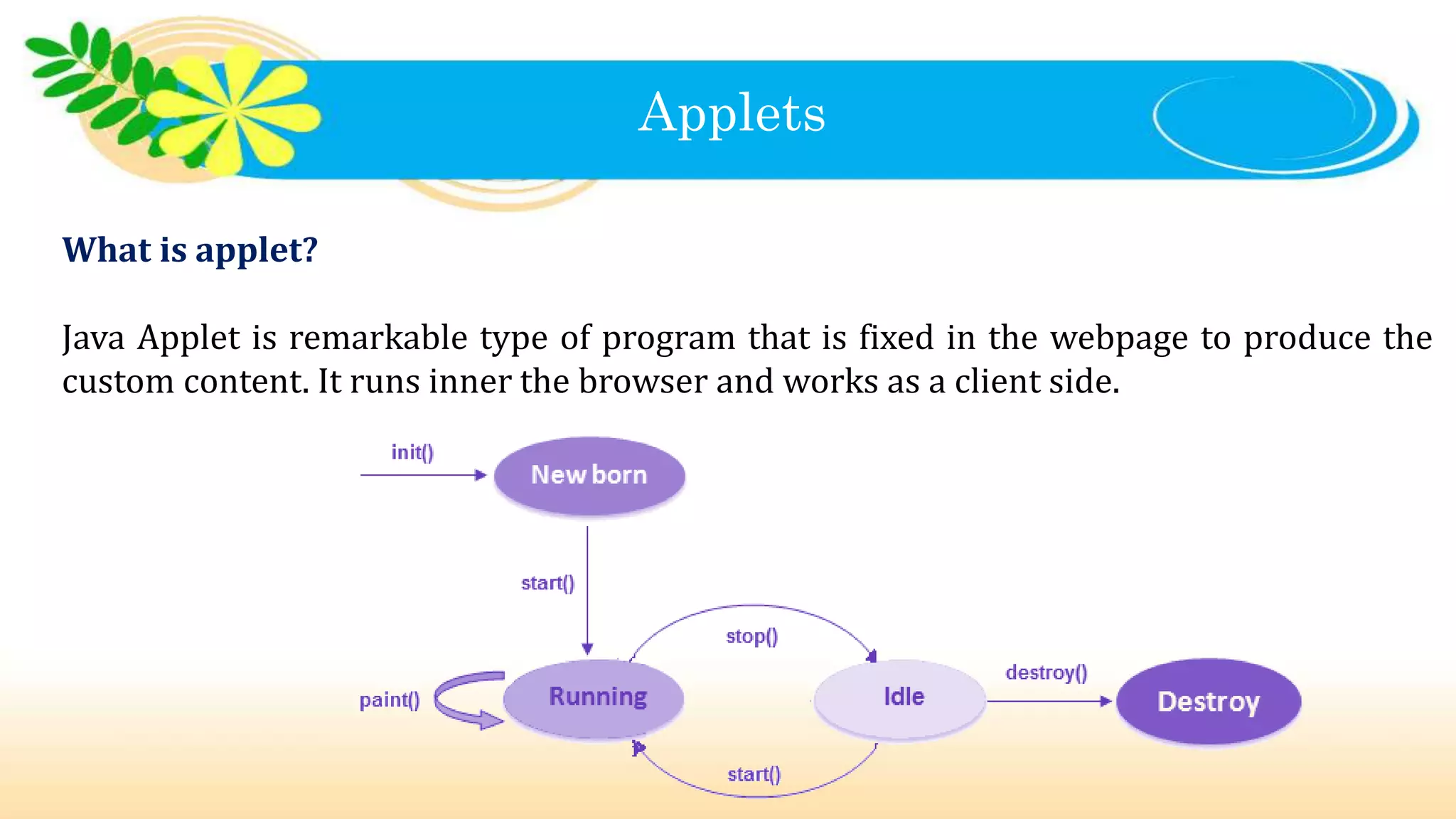 Applets

What is applet?

Java Applet is remarkable type of program that is fixed in the webpage to produce the custom content. It runs inner the browser and works as a client side.

init()
New born
start()
stop()
paint()
Running
Idle
destroy()
Destroy
start()